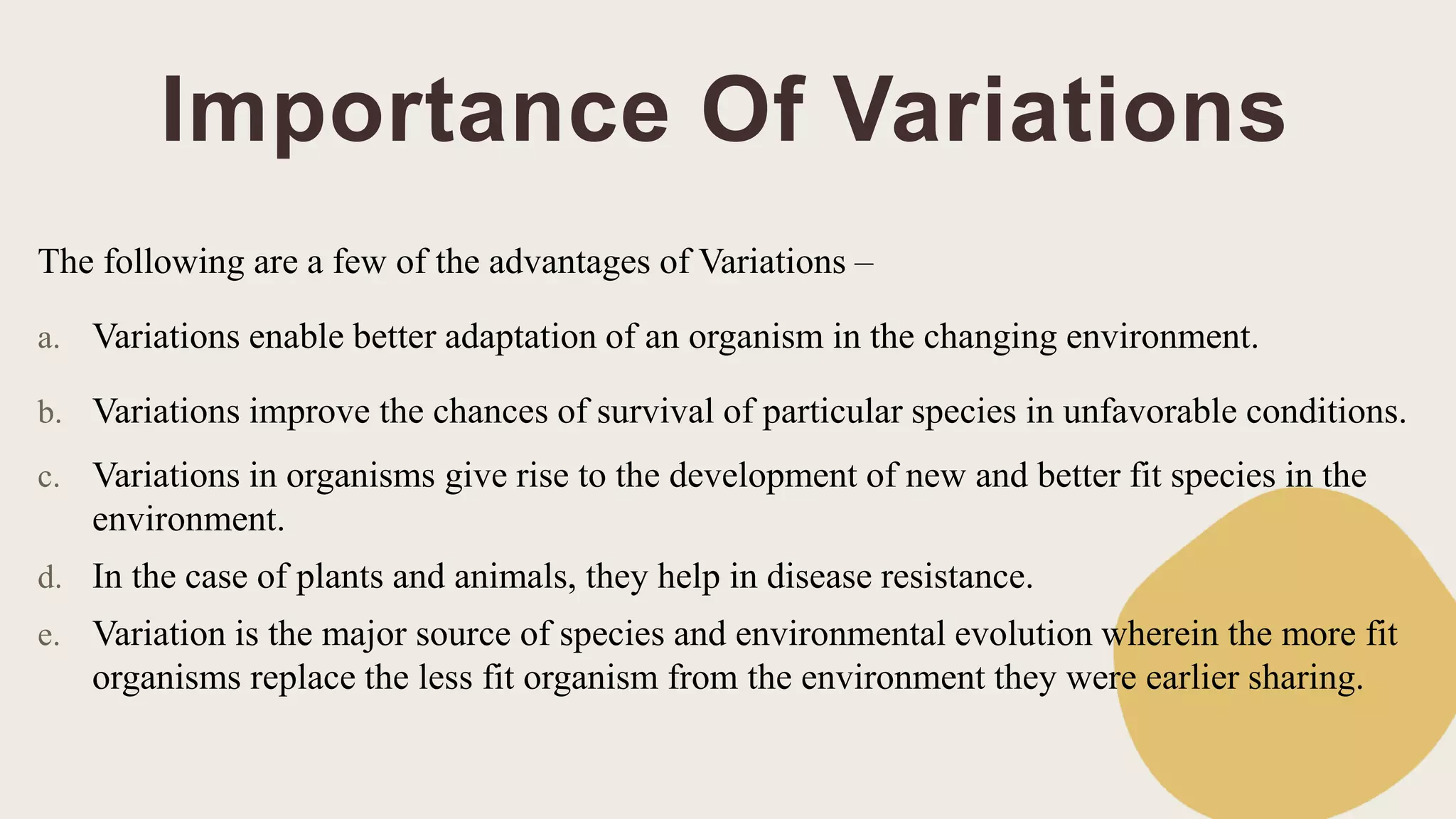 Importance Of Variations

The following are a few of the advantages of Variations –

a. Variations enable better adaptation of an organism in the changing environment.

b. Variations improve the chances of survival of particular species in unfavorable conditions.

c. Variations in organisms give rise to the development of new and better fit species in the environment.

d. In the case of plants and animals, they help in disease resistance.

e. Variation is the major source of species and environmental evolution wherein the more fit organisms replace the less fit organism from the environment they were earlier sharing.